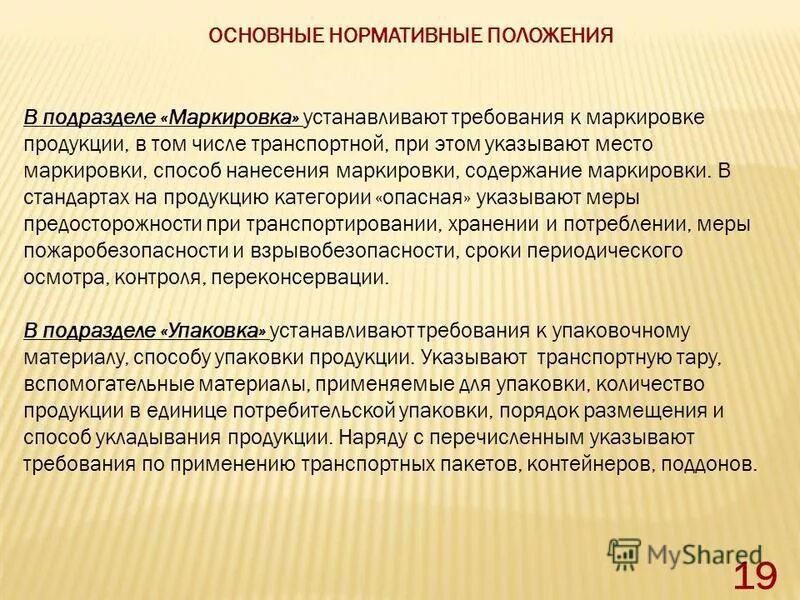 ОСНОВНЫЕ НОРМАТИВНЫЕ ПОЛОЖЕНИЯ

В подразделе «Маркировка» устанавливают требования к маркировке продукции, в том числе транспортной, при этом указывают место маркировки, способ нанесения маркировки, содержание маркировки. В стандартах на продукцию категории «опасная» указывают меры предосторожности при транспортировании, хранении и потреблении, меры пожаробезопасности и взрывобезопасности, сроки периодического осмотра, контроля, переконсервации.

В подразделе «Упаковка» устанавливают требования к упаковочному материалу, способу упаковки продукции. Указывают транспортную тару, вспомогательные материалы, применяемые для упаковки, количество продукции в единице потребительской упаковки, порядок размещения и способ укладывания продукции. Наряду с перечисленным указывают требования по применению транспортных пакетов, контейнеров, поддонов.

MyShared

19